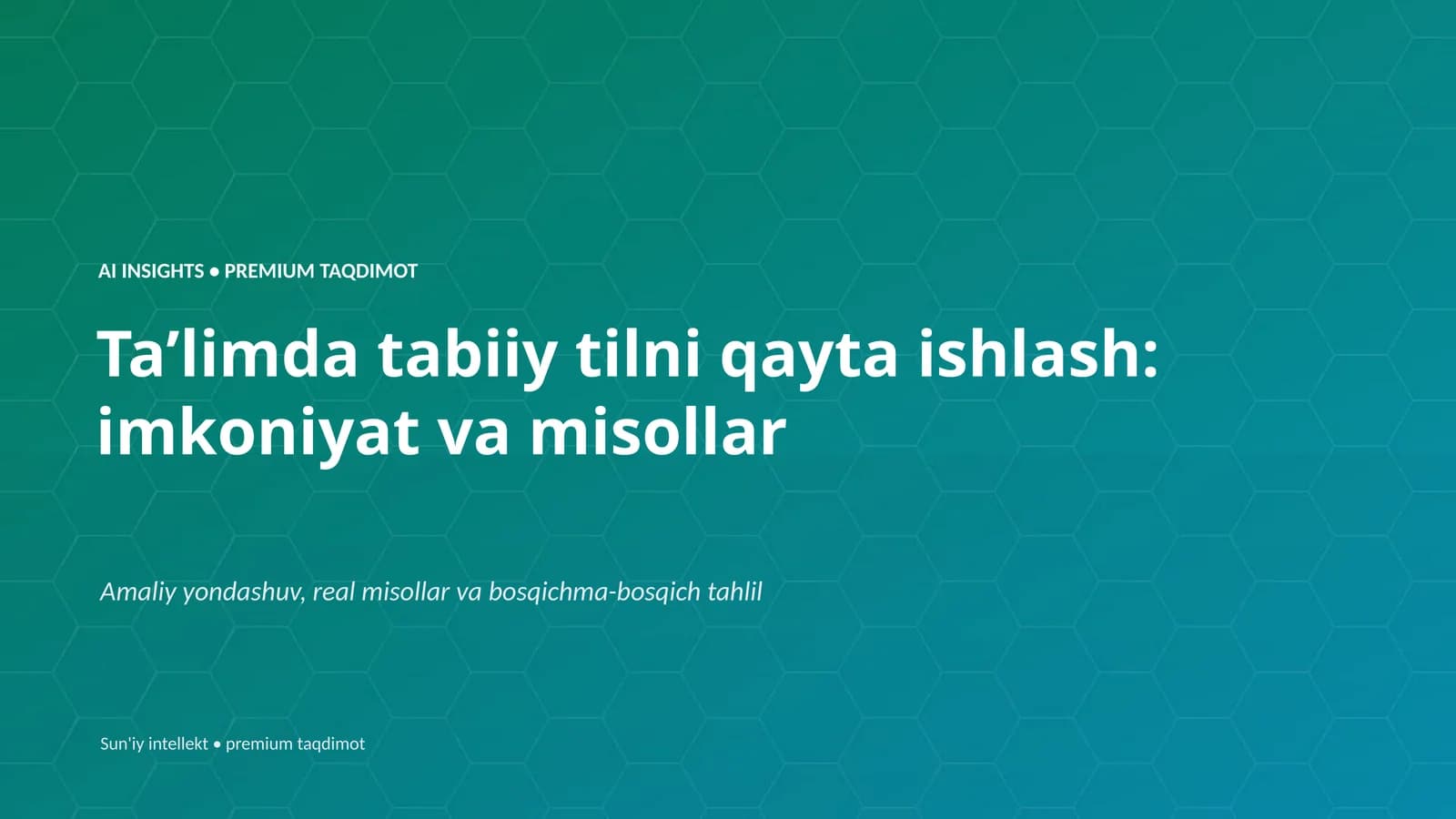 AI INSIGHTS • PREMIUM TAQDIMOT

Ta’limda tabiiy tilni qayta ishlash: imkoniyat va misollar

Amaliy yondashuv, real misollar va bosqichma-bosqich tahlil

Sun'iy intellekt • premium taqdimot